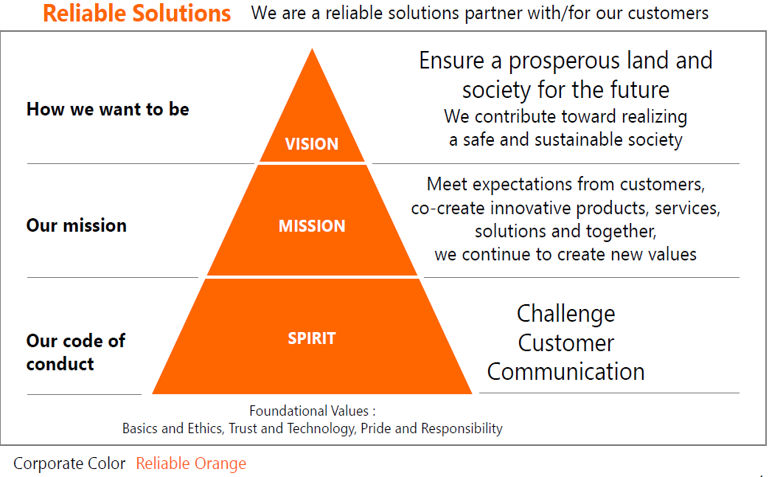 Reliable Solutions We are a reliable solutions partner with/for our customers

How we want to be

VISION

Ensure a prosperous land and society for the future
We contribute toward realizing a safe and sustainable society

Our mission

MISSION

Meet expectations from customers, co-create innovative products, services, solutions and together, we continue to create new values

Our code of conduct

SPIRIT

Challenge
Customer
Communication

Foundational Values :
Basics and Ethics, Trust and Technology, Pride and Responsibility

Corporate Color Reliable Orange